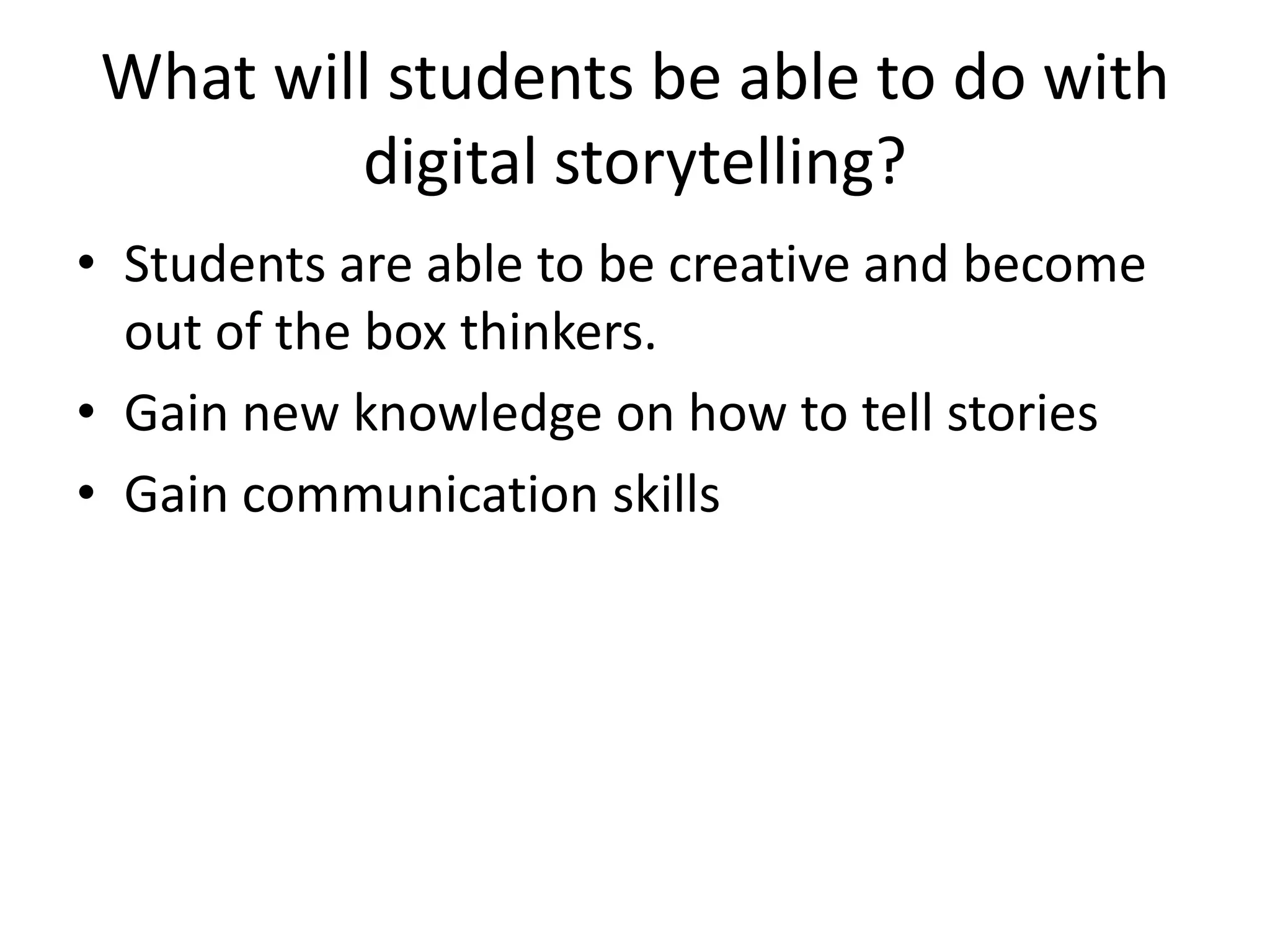 What will students be able to do with digital storytelling?

• Students are able to be creative and become out of the box thinkers.
• Gain new knowledge on how to tell stories
• Gain communication skills